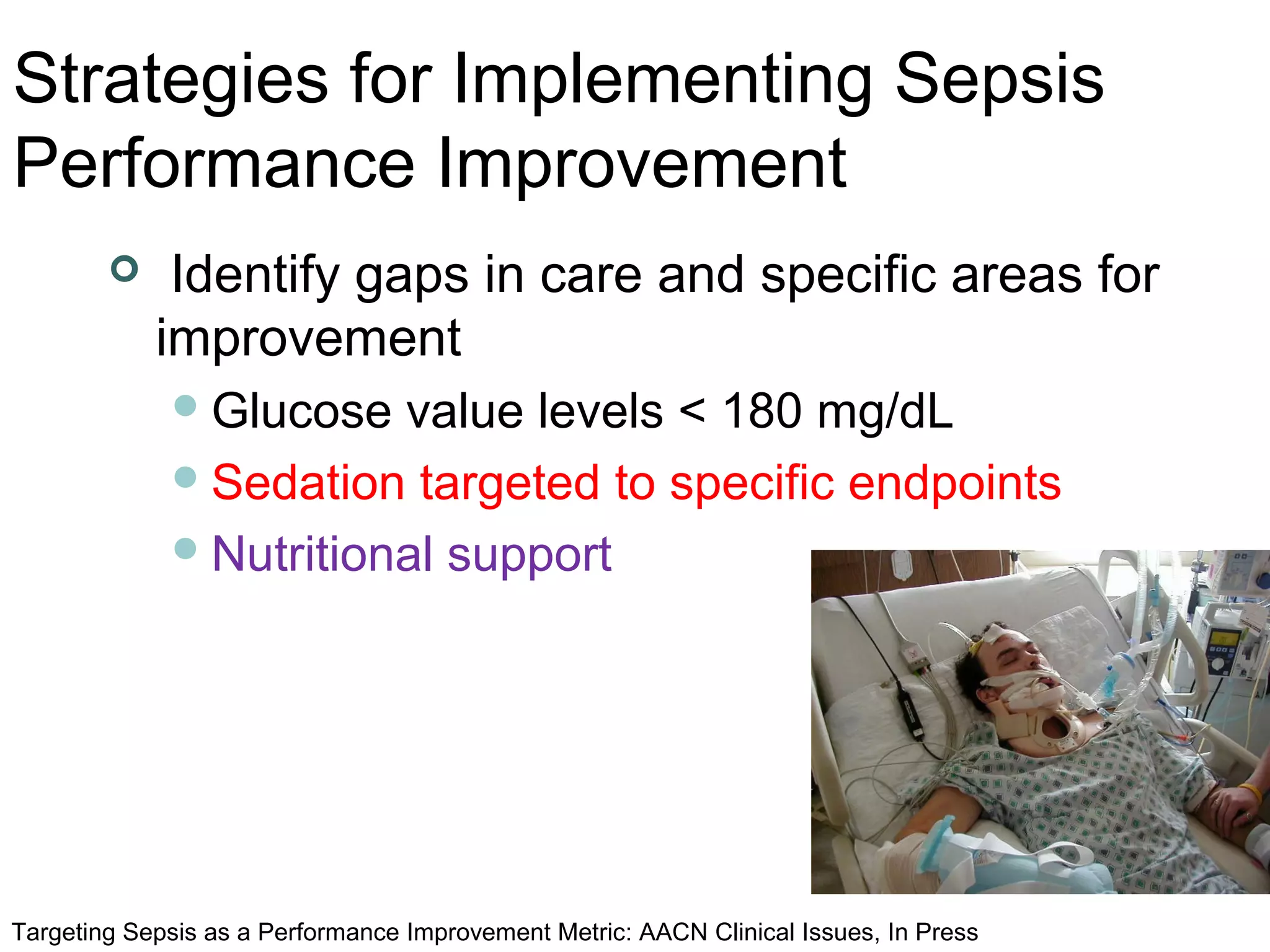 Strategies for Implementing Sepsis Performance Improvement

Identify gaps in care and specific areas for improvement

Glucose value levels < 180 mg/dL

Sedation targeted to specific endpoints

Nutritional support

Targeting Sepsis as a Performance Improvement Metric: AACN Clinical Issues, In Press